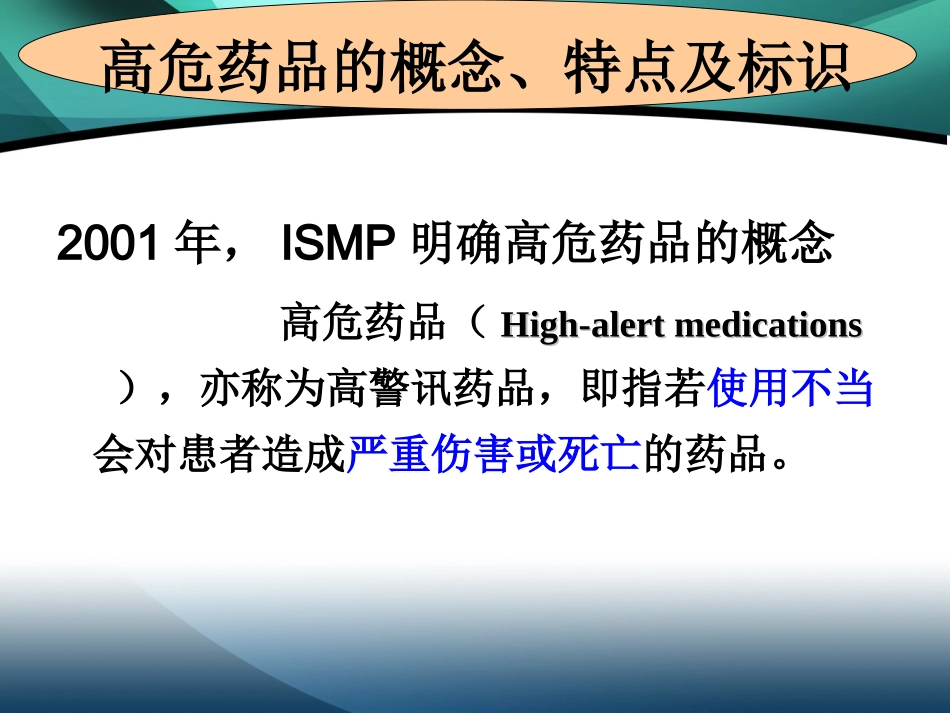 高危药品的概念、特点及标识

2001 年， ISMP 明确高危药品的概念

高危药品（ High-alert medications ），亦称为高警讯药品，即指若使用不当会对患者造成严重伤害或死亡的药品。